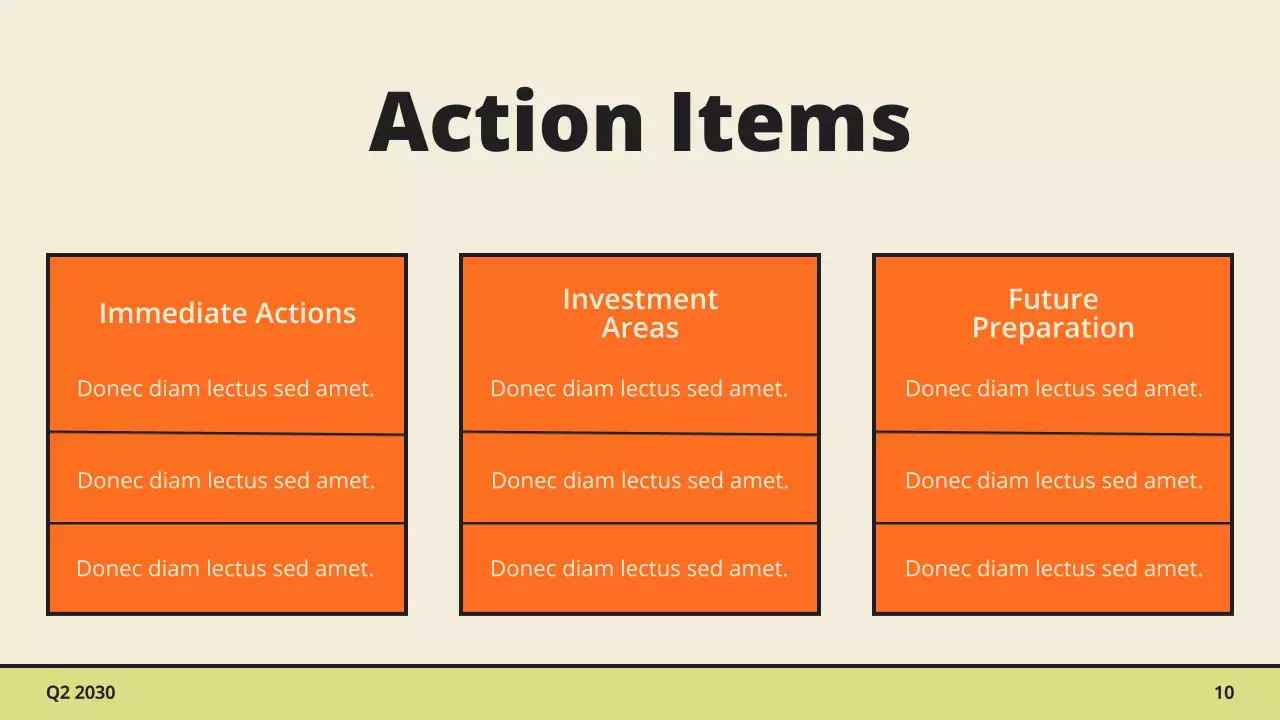 Action Items

Immediate Actions

Donec diam lectus sed amet.

Donec diam lectus sed amet.

Donec diam lectus sed amet.

Investment Areas

Donec diam lectus sed amet.

Donec diam lectus sed amet.

Donec diam lectus sed amet.

Future Preparation

Donec diam lectus sed amet.

Donec diam lectus sed amet.

Donec diam lectus sed amet.

Q2 2030

10